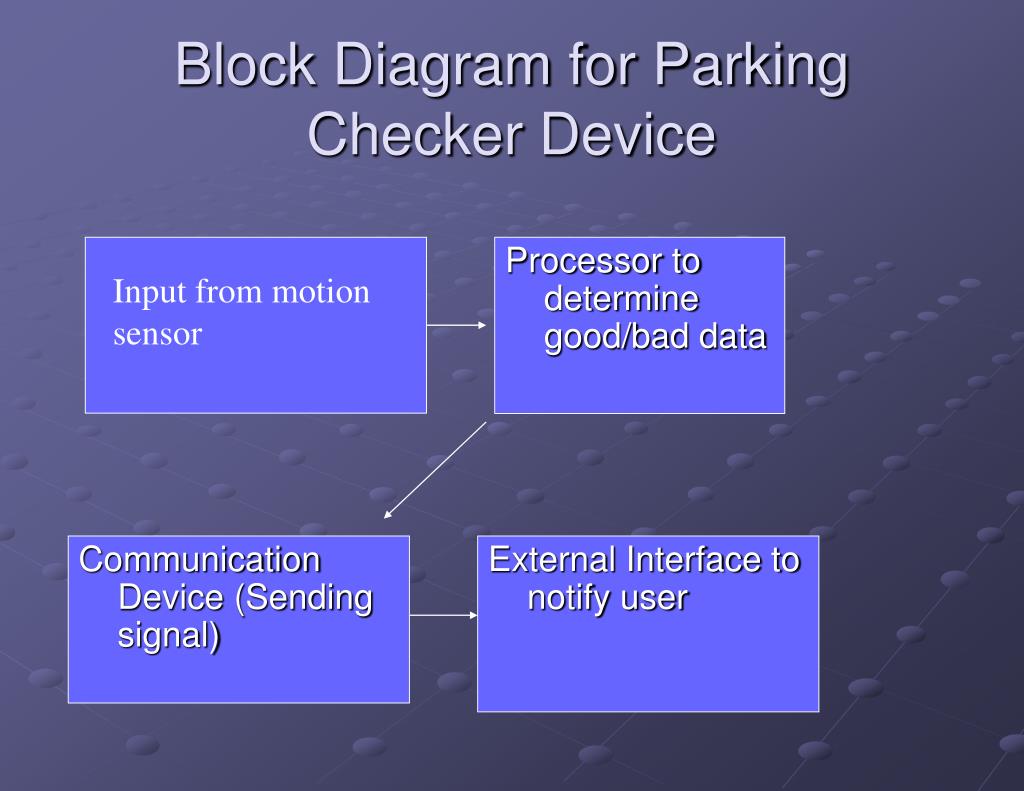 Block Diagram for Parking Checker Device

Input from motion sensor

Processor to determine good/bad data

Communication Device (Sending signal)

External Interface to notify user